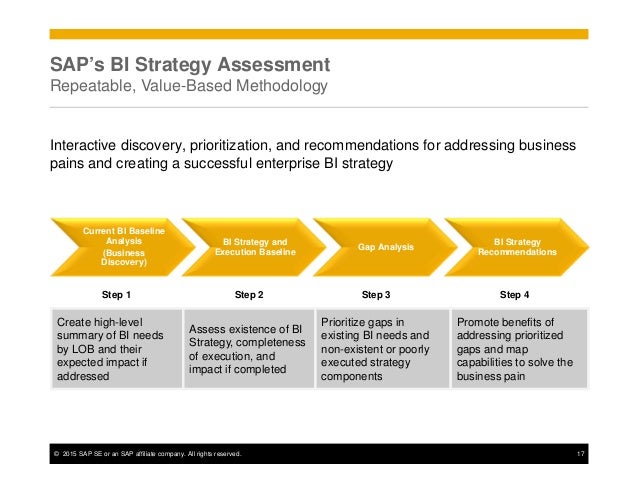 SAP's BI Strategy Assessment
Repeatable, Value-Based Methodology

Interactive discovery, prioritization, and recommendations for addressing business pains and creating a successful enterprise BI strategy

Current BI Baseline Analysis (Business Discovery)

BI Strategy and Execution Baseline

Gap Analysis

BI Strategy Recommendations

| Step 1 | Step 2 | Step 3 | Step 4 |
|---|---|---|---|
| Create high-level summary of BI needs by LOB and their expected impact if addressed | Assess existence of BI Strategy, completeness of execution, and impact if completed | Prioritize gaps in existing BI needs and non-existent or poorly executed strategy components | Promote benefits of addressing prioritized gaps and map capabilities to solve the business pain |

© 2015 SAP SE or an SAP affiliate company. All rights reserved. 17